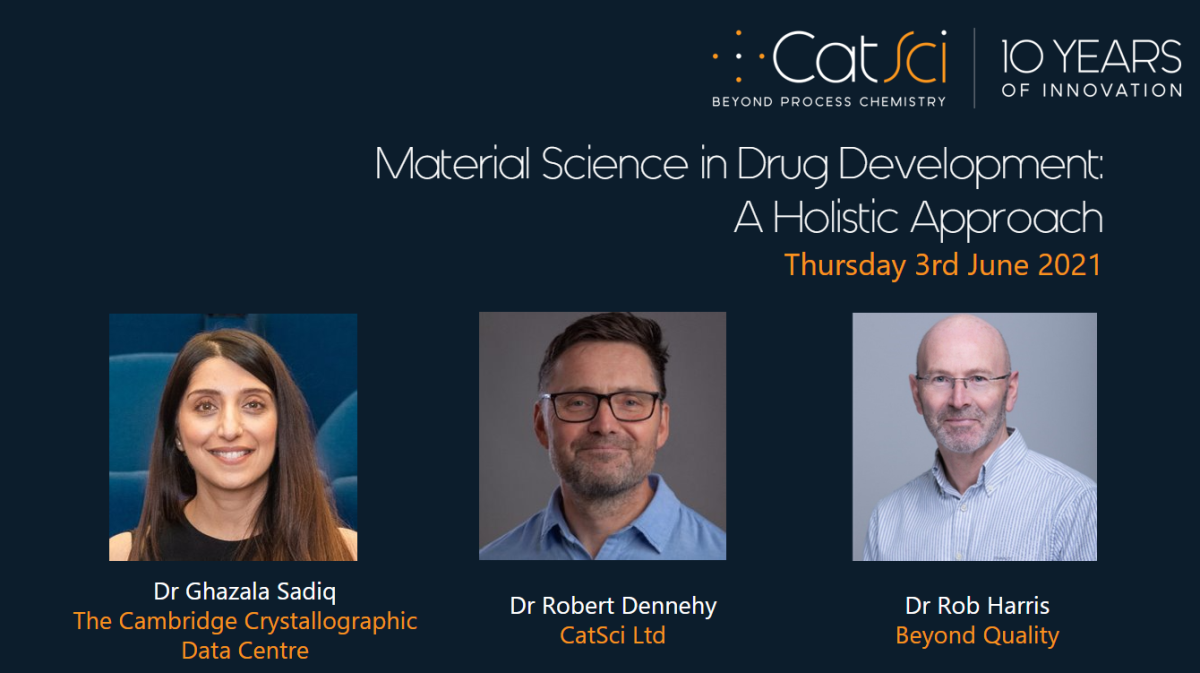 CatSci
BEYOND PROCESS CHEMISTRY

10 YEARS
OF INNOVATION

Material Science in Drug Development: A Holistic Approach

Thursday 3rd June 2021

Dr Ghazala Sadiq
The Cambridge Crystallographic Data Centre

Dr Robert Dennehy
CatSci Ltd

Dr Rob Harris
Beyond Quality